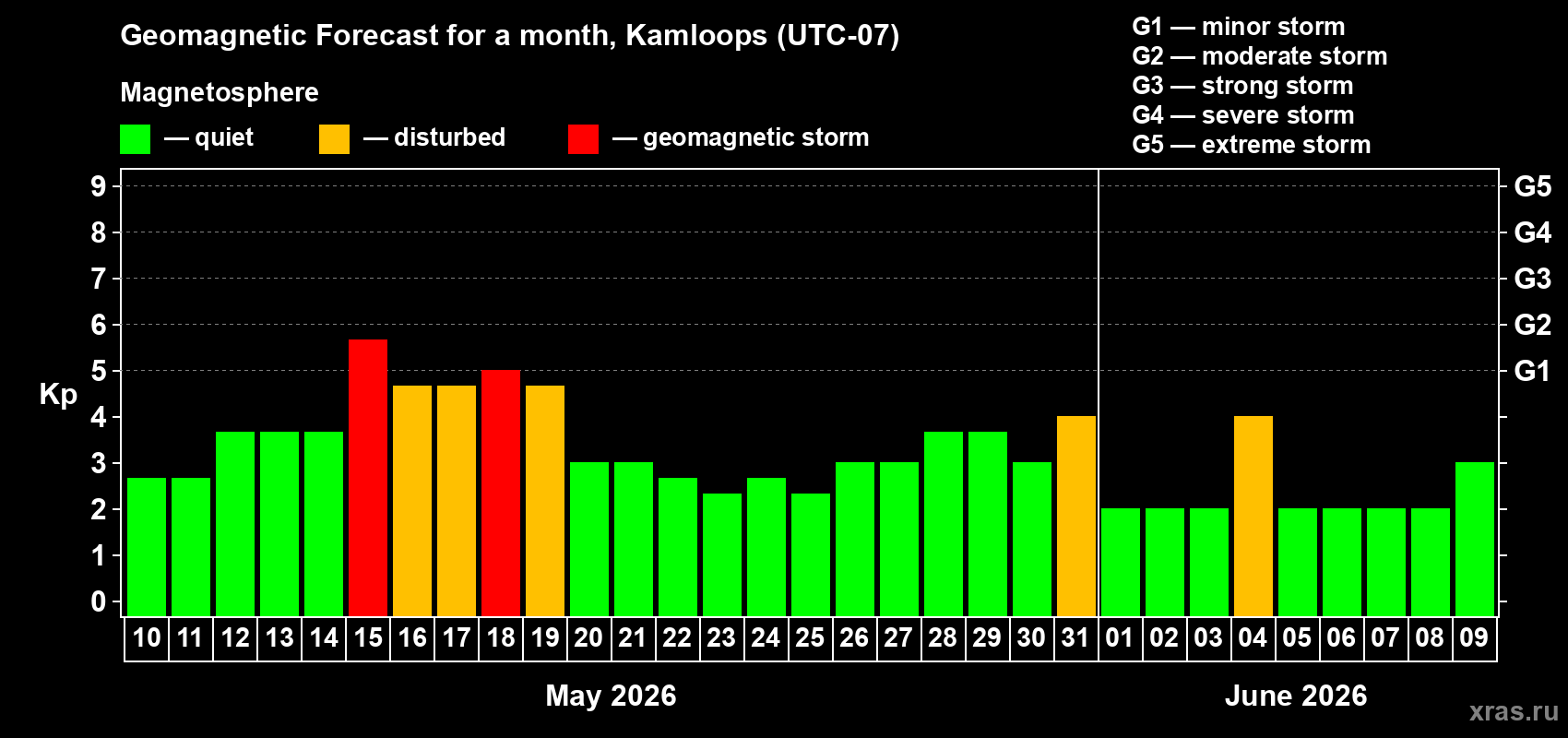 Geomagnetic Forecast for a month, Kamloops (UTC-07)

Magnetosphere

— quiet — disturbed — geomagnetic storm

G1 — minor storm
G2 — moderate storm
G3 — strong storm
G4 — severe storm
G5 — extreme storm

Kp

9 8 7 6 5 4 3 2 1 0

G5 G4 G3 G2 G1

10 11 12 13 14 15 16 17 18 19 20 21 22 23 24 25 26 27 28 29 30 31 01 02 03 04 05 06 07 08 09

May 2026

June 2026

xras.ru